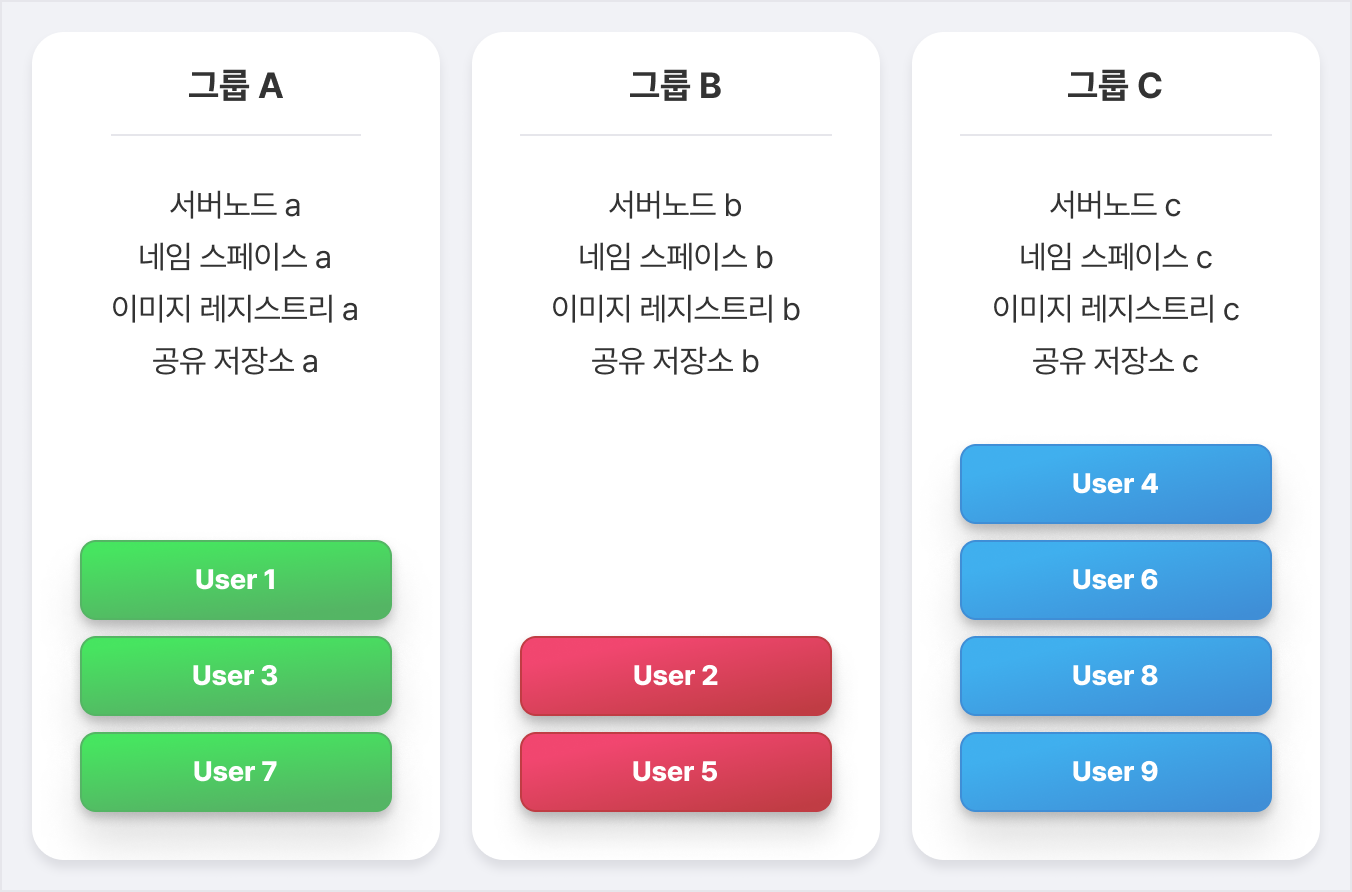 그룹 A

서버노드 a
네임 스페이스 a
이미지 레지스트리 a
공유 저장소 a

User 1
User 3
User 7

그룹 B

서버노드 b
네임 스페이스 b
이미지 레지스트리 b
공유 저장소 b

User 2
User 5

그룹 C

서버노드 c
네임 스페이스 c
이미지 레지스트리 c
공유 저장소 c

User 4
User 6
User 8
User 9